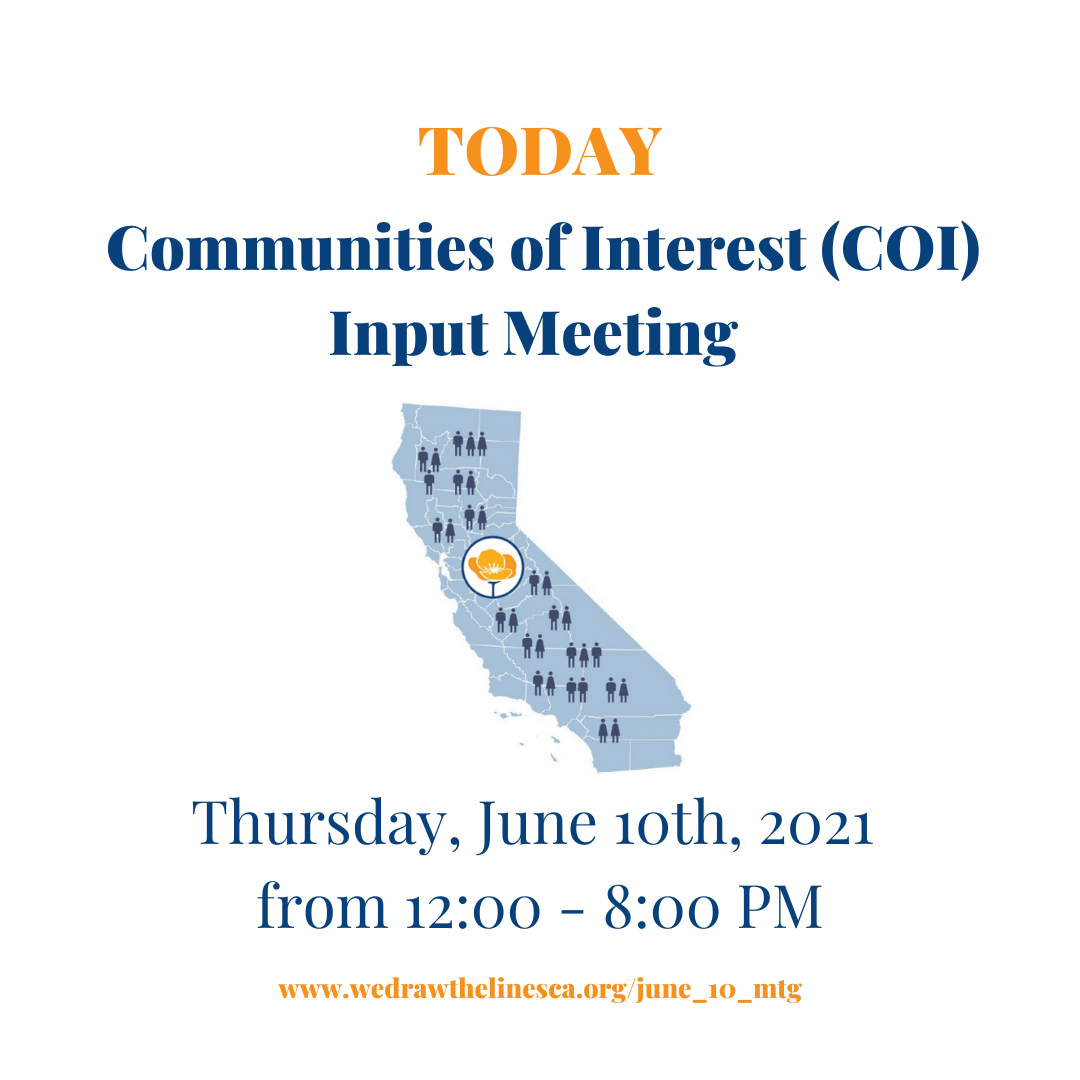 TODAY
Communities of Interest (COI) Input Meeting

Thursday, June 10th, 2021 from 12:00 - 8:00 PM

www.wedrawthelinesca.org/june_10_mtg